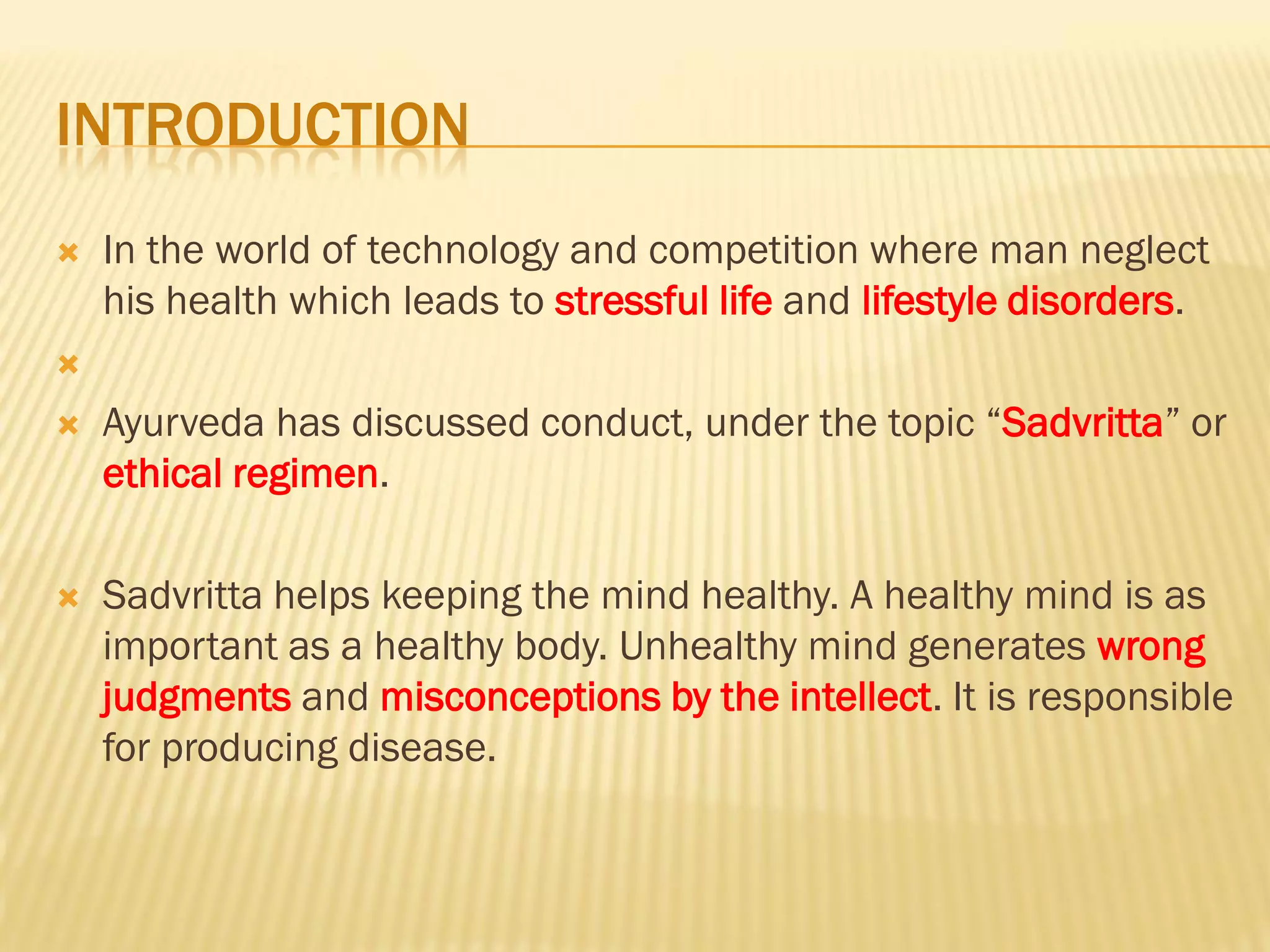 INTRODUCTION

In the world of technology and competition where man neglect his health which leads to stressful life and lifestyle disorders.

Ayurveda has discussed conduct, under the topic “Sadvritta” or ethical regimen.

Sadvritta helps keeping the mind healthy. A healthy mind is as important as a healthy body. Unhealthy mind generates wrong judgments and misconceptions by the intellect. It is responsible for producing disease.